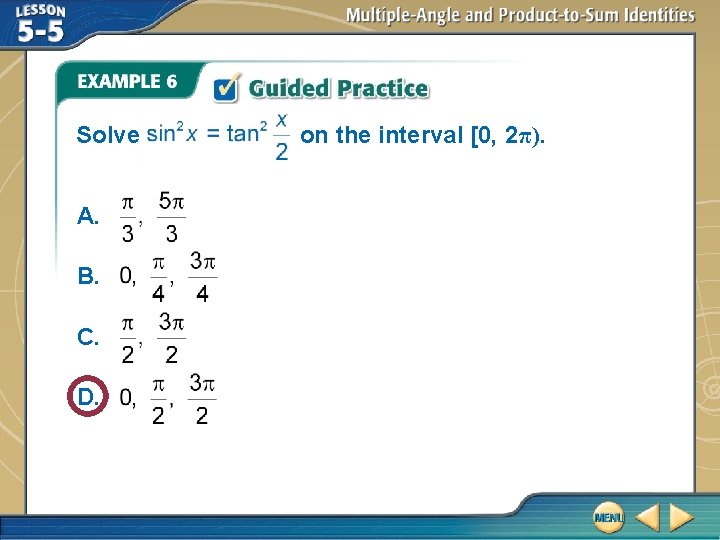 LESSON 5-5

Multiple-Angle and Product-to-Sum Identities

EXAMPLE 6

Guided Practice

Solve $\sin^2 x = \tan^2 \frac{x}{2}$ on the interval $[0, 2\pi)$.

A. $\frac{\pi}{3}, \frac{5\pi}{3}$

B. $0, \frac{\pi}{4}, \frac{3\pi}{4}$

C. $\frac{\pi}{2}, \frac{3\pi}{2}$

D. $0, \frac{\pi}{2}, \frac{3\pi}{2}$

MENU